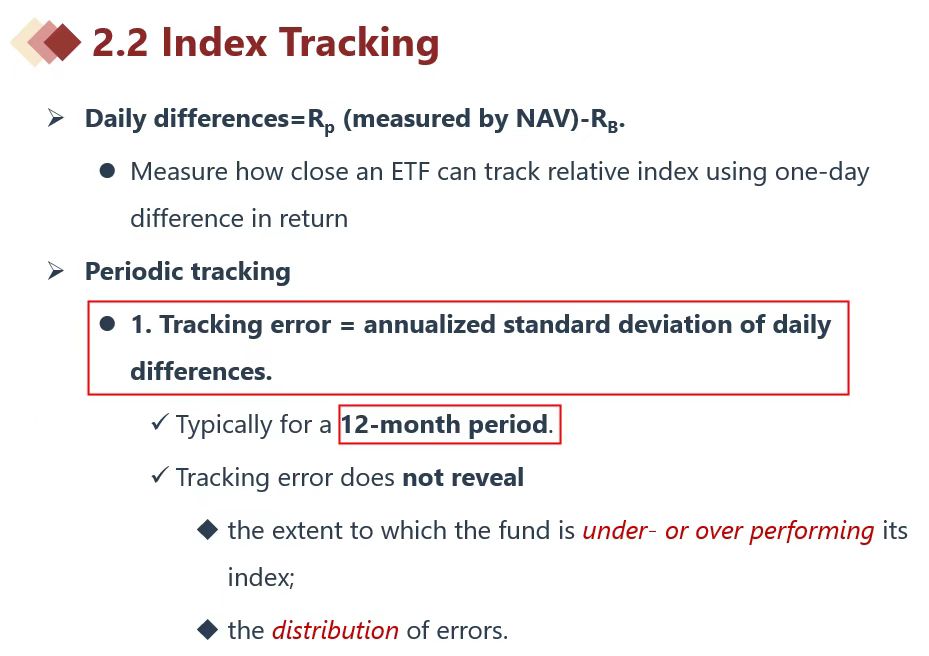 2.2 Index Tracking

➢ Daily differences=$R_p$ (measured by NAV)-$R_B$.

● Measure how close an ETF can track relative index using one-day difference in return

➢ Periodic tracking

● 1. Tracking error = annualized standard deviation of daily differences.

✓ Typically for a 12-month period.

✓ Tracking error does not reveal

◆ the extent to which the fund is under- or over performing its index;

◆ the distribution of errors.